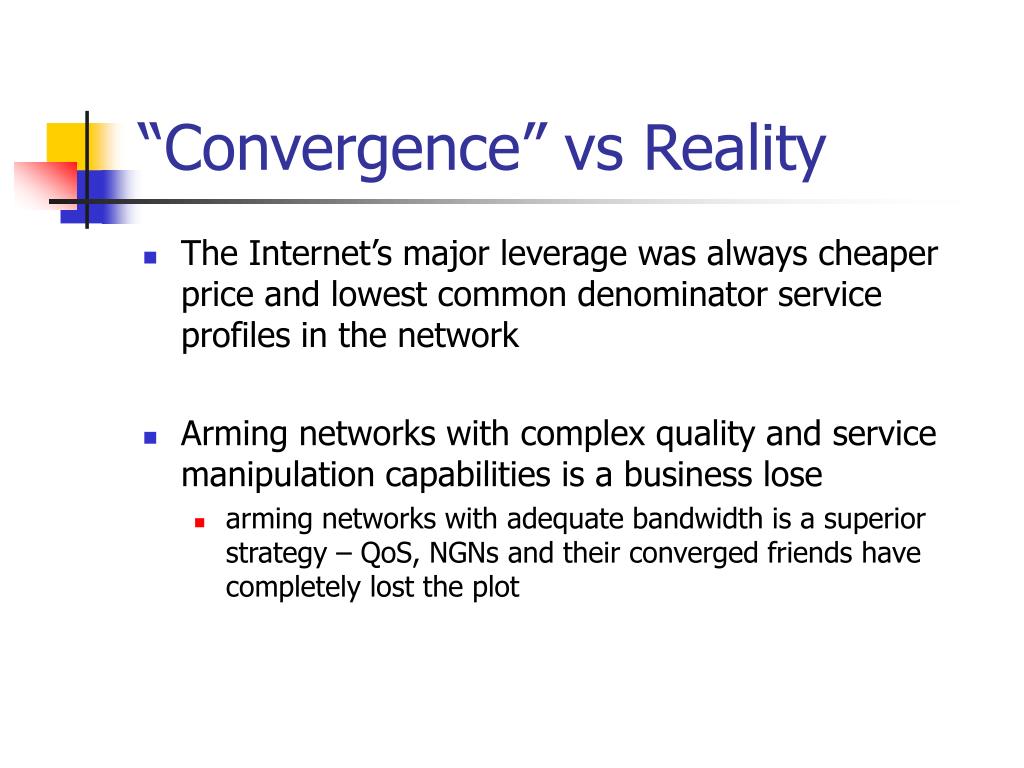 “Convergence” vs Reality

The Internet’s major leverage was always cheaper price and lowest common denominator service profiles in the network

Arming networks with complex quality and service manipulation capabilities is a business lose

arming networks with adequate bandwidth is a superior strategy – QoS, NGNs and their converged friends have completely lost the plot